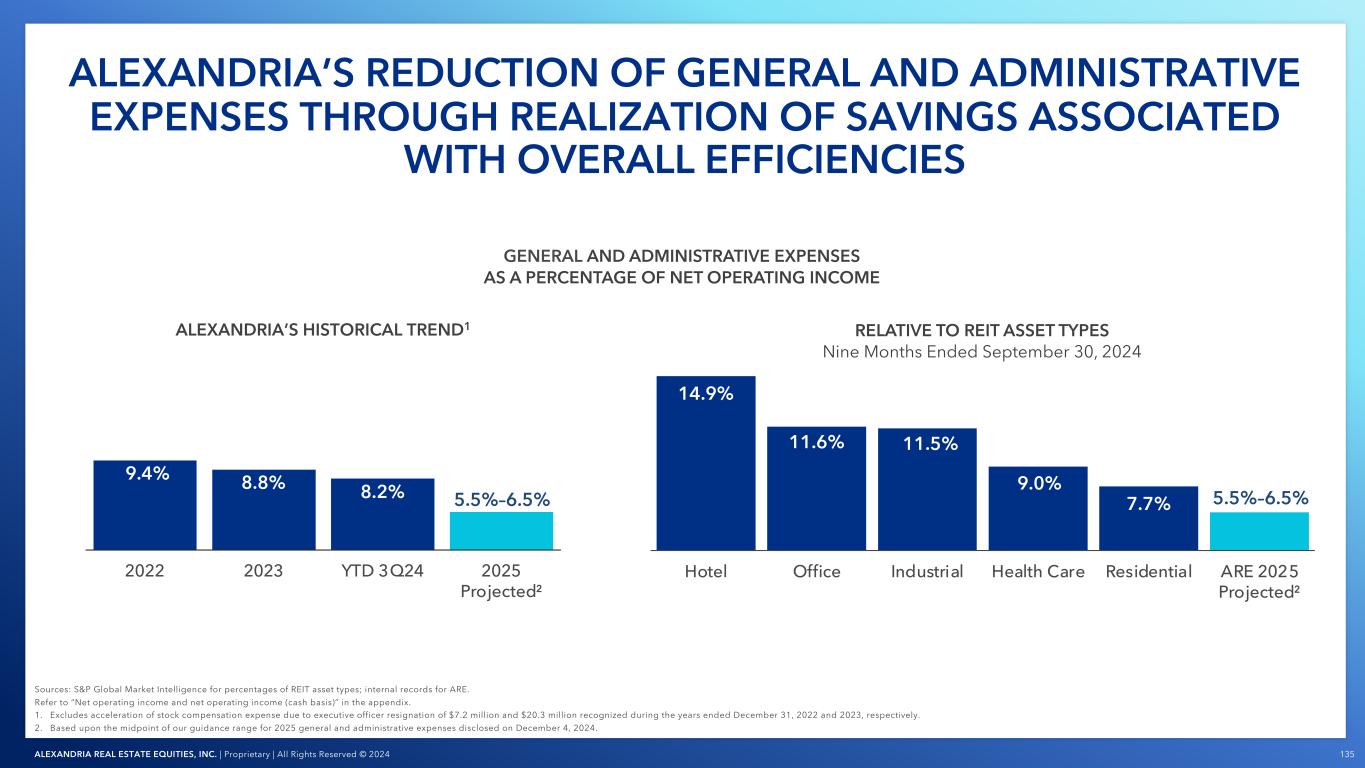 ALEXANDRIA'S REDUCTION OF GENERAL AND ADMINISTRATIVE EXPENSES THROUGH REALIZATION OF SAVINGS ASSOCIATED WITH OVERALL EFFICIENCIES

GENERAL AND ADMINISTRATIVE EXPENSES
AS A PERCENTAGE OF NET OPERATING INCOME

ALEXANDRIA'S HISTORICAL TREND$^1$

9.4%
8.8%
8.2%
5.5%–6.5%

2022
2023
YTD 3Q24
2025 Projected$^2$

RELATIVE TO REIT ASSET TYPES
Nine Months Ended September 30, 2024

14.9%
11.6%
11.5%
9.0%
7.7%
5.5%–6.5%

Hotel
Office
Industrial
Health Care
Residential
ARE 2025 Projected$^2$

Sources: S&P Global Market Intelligence for percentages of REIT asset types; internal records for ARE.
Refer to "Net operating income and net operating income (cash basis)" in the appendix.
1. Excludes acceleration of stock compensation expense due to executive officer resignation of \$7.2 million and \$20.3 million recognized during the years ended December 31, 2022 and 2023, respectively.
2. Based upon the midpoint of our guidance range for 2025 general and administrative expenses disclosed on December 4, 2024.

ALEXANDRIA REAL ESTATE EQUITIES, INC. | Proprietary | All Rights Reserved © 2024
135